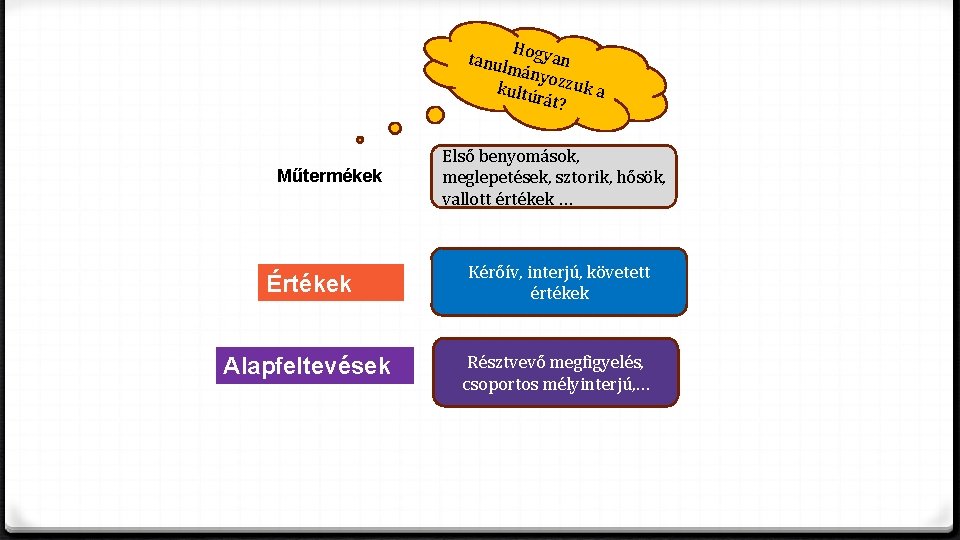 Hogyan tanulmányozzuk a kultúrát?

Műtermékek

Első benyomások, meglepetések, sztorik, hősök, vallott értékek …

Értékek

Kérőív, interjú, követett értékek

Alapfeltevések

Résztvevő megfigyelés, csoportos mélyinterjú,…